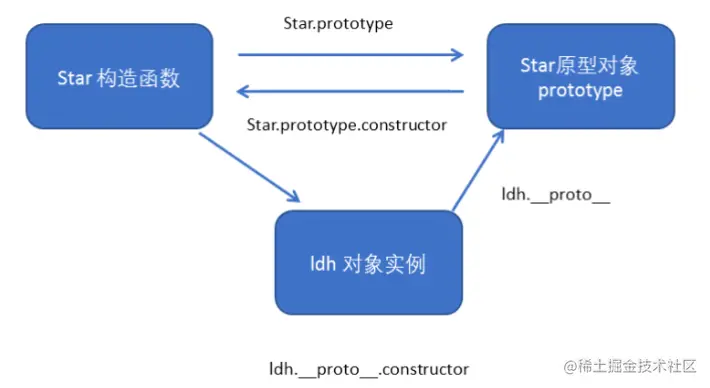 Star.prototype

Star 构造函数

Star原型对象 prototype

Star.prototype.constructor

ldh.__proto__

ldh 对象实例

ldh.__proto__.constructor

@稀土掘金技术社区